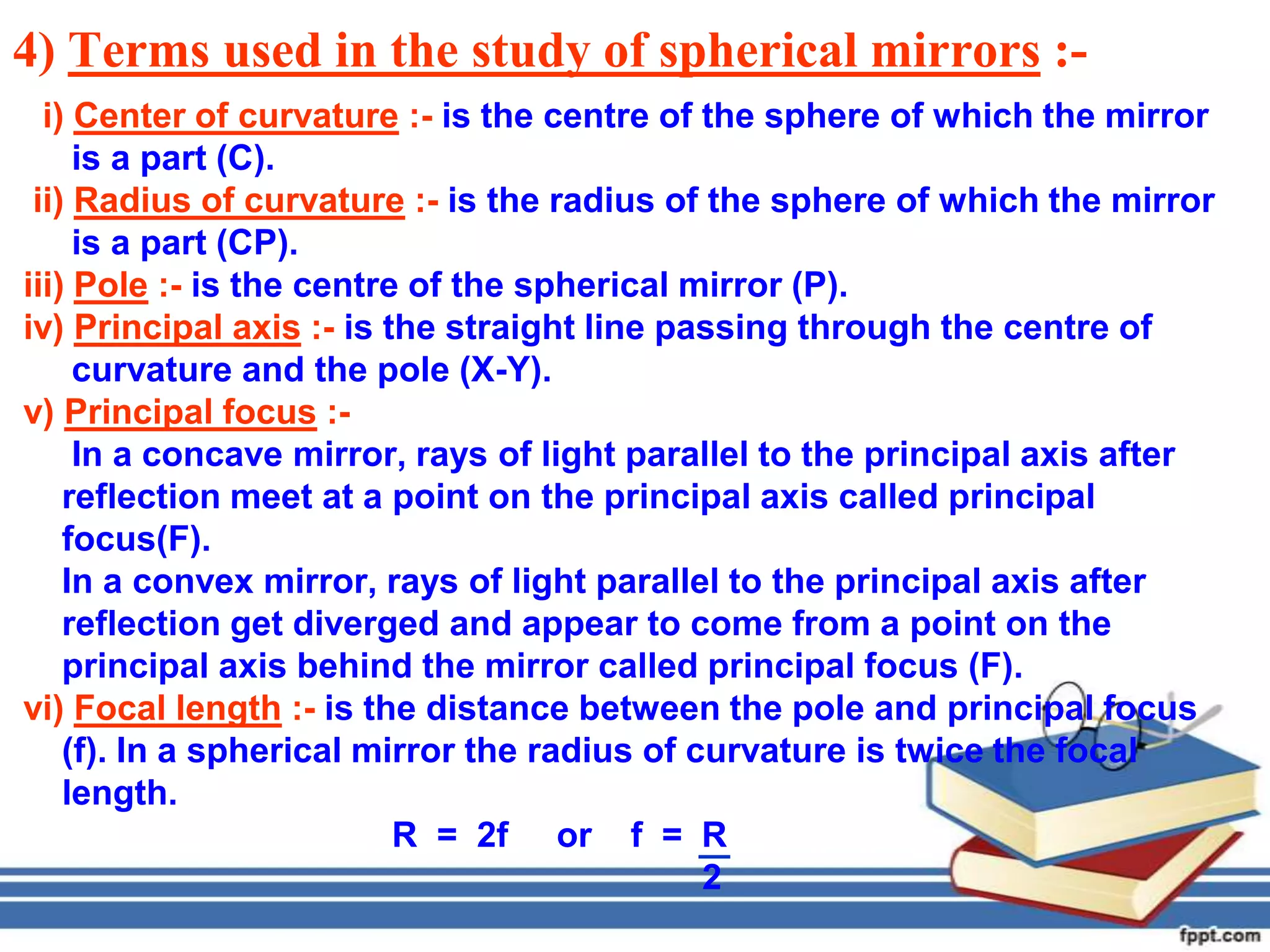 4) Terms used in the study of spherical mirrors :-

i) Center of curvature :- is the centre of the sphere of which the mirror is a part (C).

ii) Radius of curvature :- is the radius of the sphere of which the mirror is a part (CP).

iii) Pole :- is the centre of the spherical mirror (P).

iv) Principal axis :- is the straight line passing through the centre of curvature and the pole (X-Y).

v) Principal focus :-

In a concave mirror, rays of light parallel to the principal axis after reflection meet at a point on the principal axis called principal focus(F).

In a convex mirror, rays of light parallel to the principal axis after reflection get diverged and appear to come from a point on the principal axis behind the mirror called principal focus (F).

vi) Focal length :- is the distance between the pole and principal focus (f). In a spherical mirror the radius of curvature is twice the focal length.

$R = 2f$ or $f = \frac{R}{2}$

fppt.com